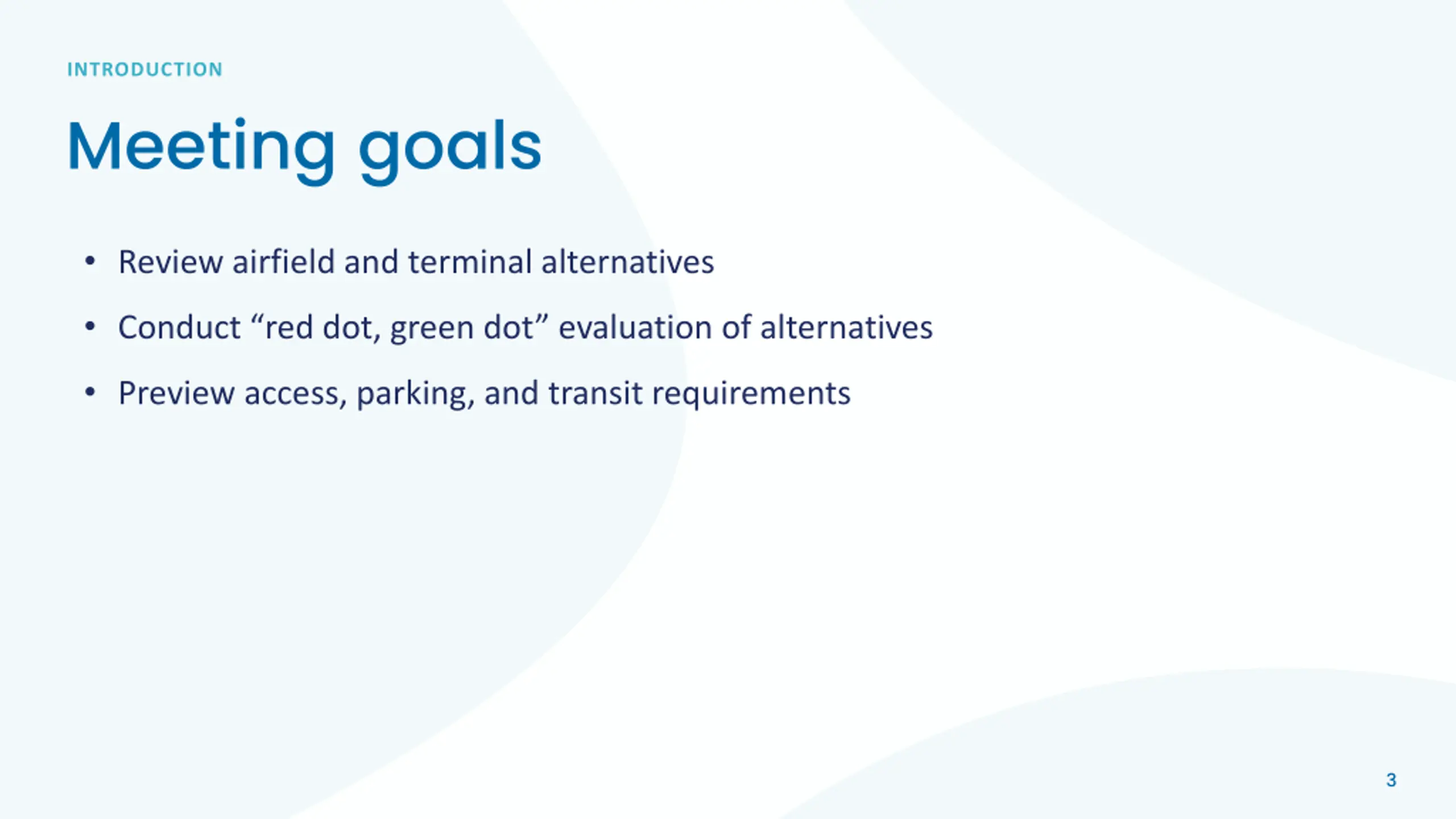 INTRODUCTION

Meeting goals

• Review airfield and terminal alternatives
• Conduct “red dot, green dot” evaluation of alternatives
• Preview access, parking, and transit requirements

3